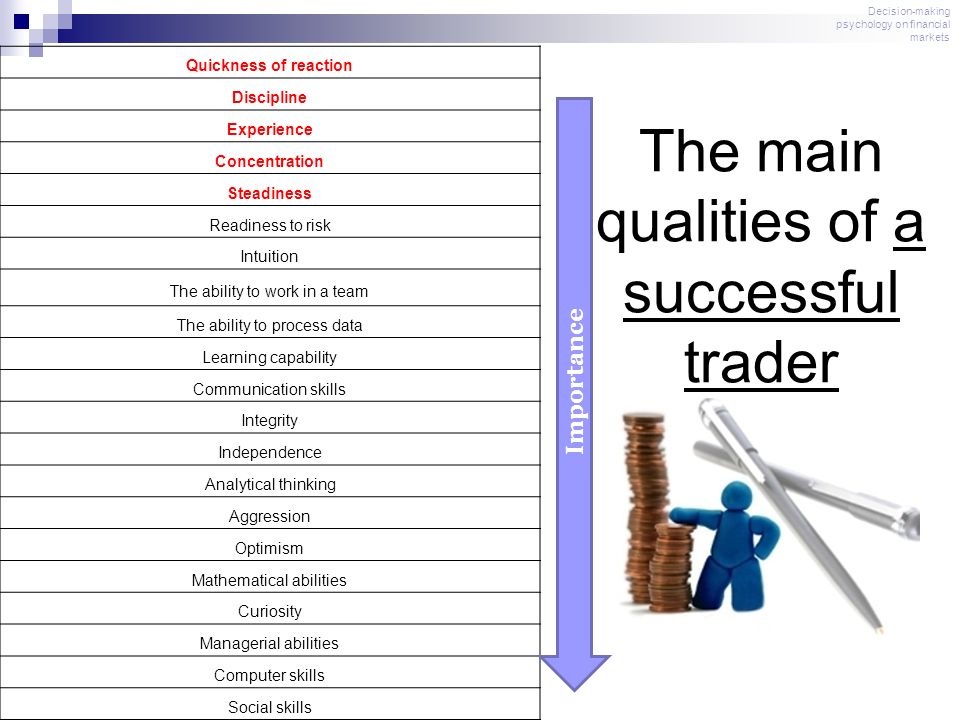 Decision-making psychology on financial markets

| Quickness of reaction |
|---|
| Discipline |
| Experience |
| Concentration |
| Steadiness |
| Readiness to risk |
| Intuition |
| The ability to work in a team |
| The ability to process data |
| Learning capability |
| Communication skills |
| Integrity |
| Independence |
| Analytical thinking |
| Aggression |
| Optimism |
| Mathematical abilities |
| Curiosity |
| Managerial abilities |
| Computer skills |
| Social skills |

Importance

The main qualities of a successful trader